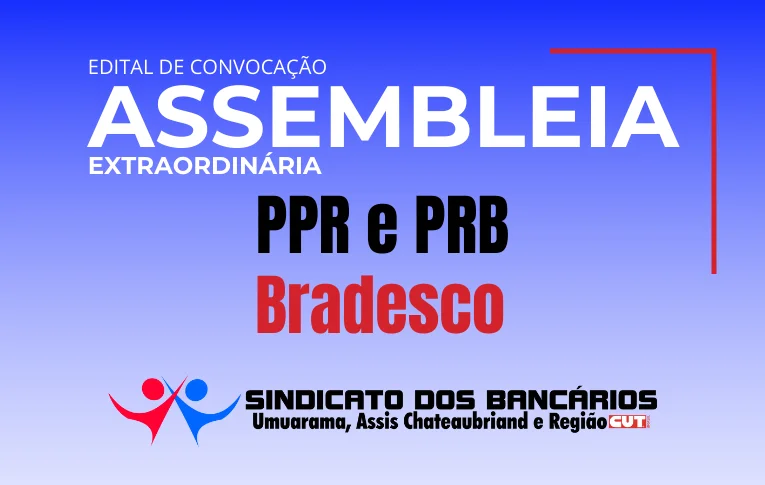 EDITAL DE CONVOCAÇÃO
ASSEMBLEIA
EXTRAORDINÁRIA

PPR e PRB
Bradesco

SINDICATO DOS BANCÁRIOS
Umuarama, Assis Chateaubriand e Região CUT